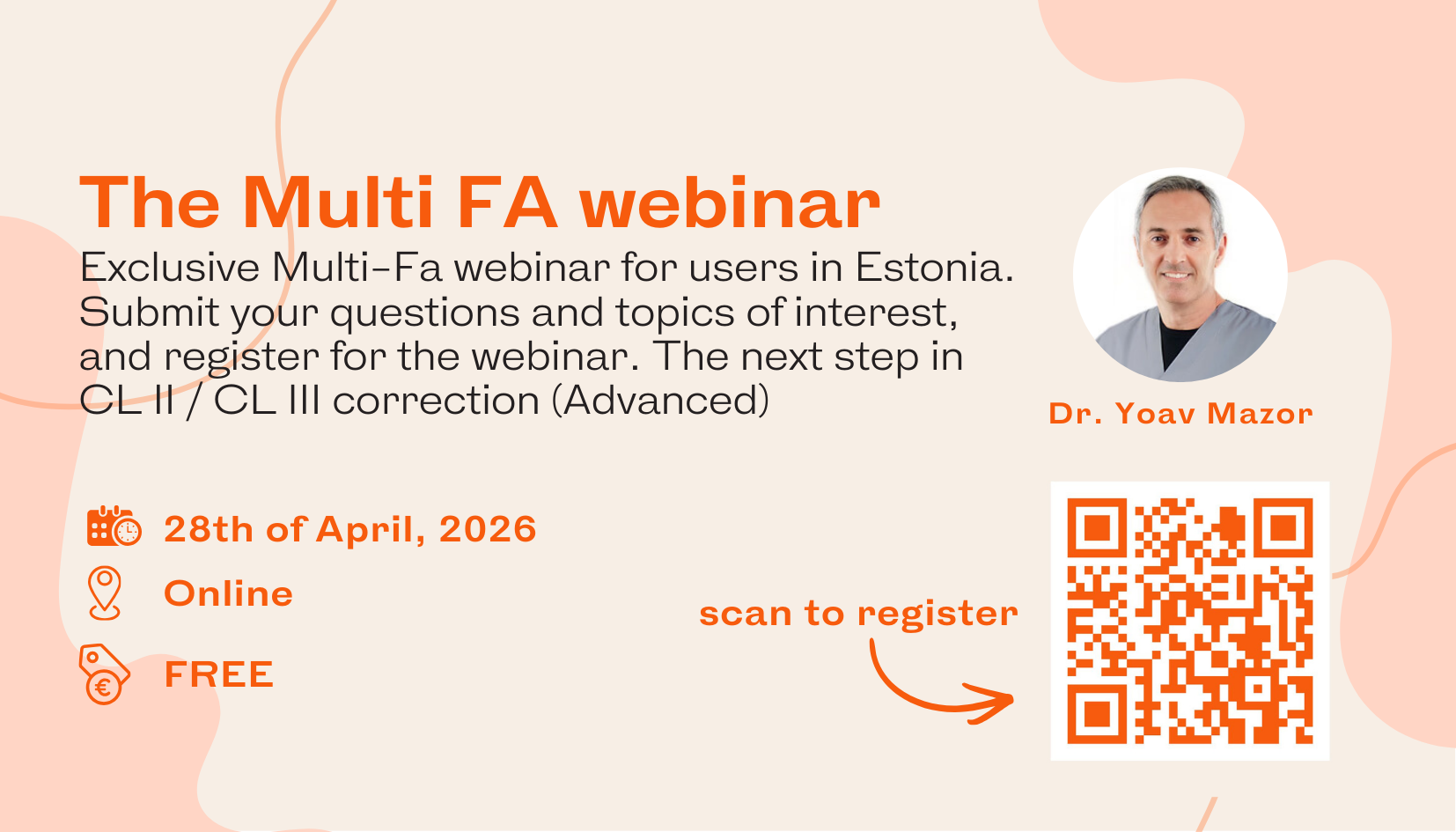 The Multi FA webinar

Exclusive Multi-Fa webinar for users in Estonia. Submit your questions and topics of interest, and register for the webinar. The next step in CL II / CL III correction (Advanced)

Dr. Yoav Mazor

28th of April, 2026

Online

FREE

scan to register